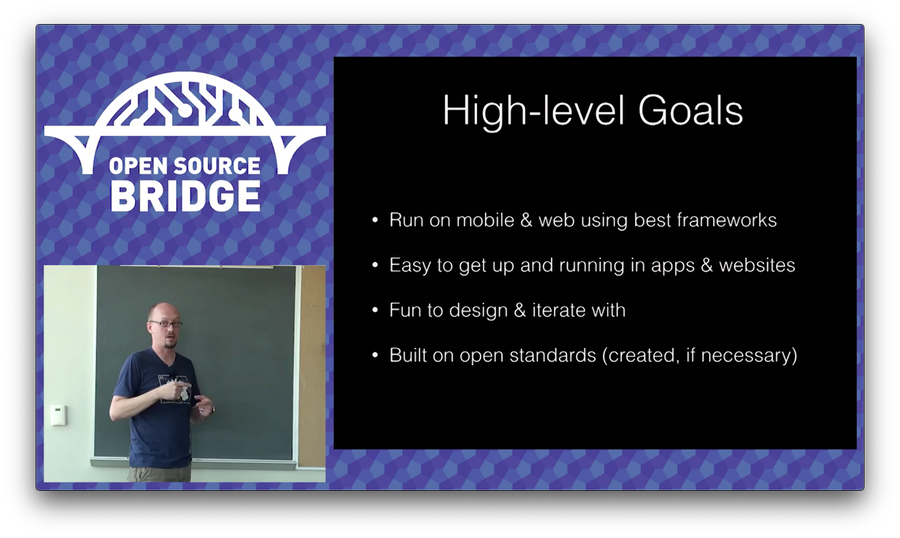 OPEN SOURCE
BRIDGE

High-level Goals

• Run on mobile & web using best frameworks
• Easy to get up and running in apps & websites
• Fun to design & iterate with
• Built on open standards (created, if necessary)